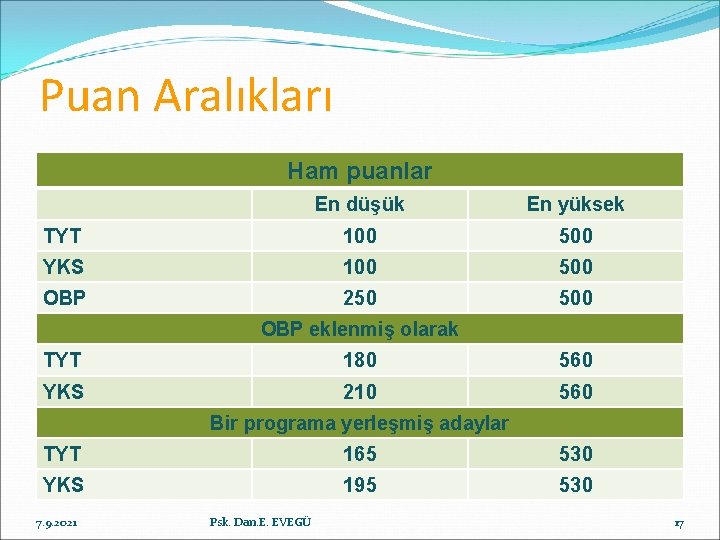 Puan Aralıkları

| Ham puanlar | | |
|---|---|---|
| | En düşük | En yüksek |
| TYT | 100 | 500 |
| YKS | 100 | 500 |
| OBP | 250 | 500 |
| OBP eklenmiş olarak | | |
| TYT | 180 | 560 |
| YKS | 210 | 560 |
| Bir programa yerleşmiş adaylar | | |
| TYT | 165 | 530 |
| YKS | 195 | 530 |

7.9.2021 Psk. Dan.E. EVEGÜ 17